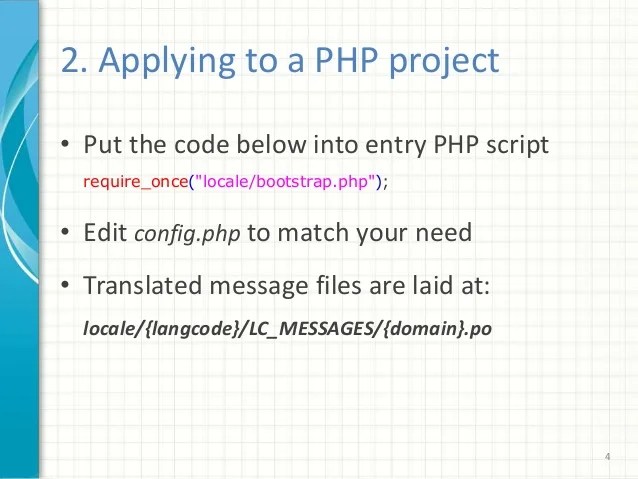 2. Applying to a PHP project

• Put the code below into entry PHP script
require_once("locale/bootstrap.php");

• Edit config.php to match your need

• Translated message files are laid at:
locale/{langcode}/LC_MESSAGES/{domain}.po

4